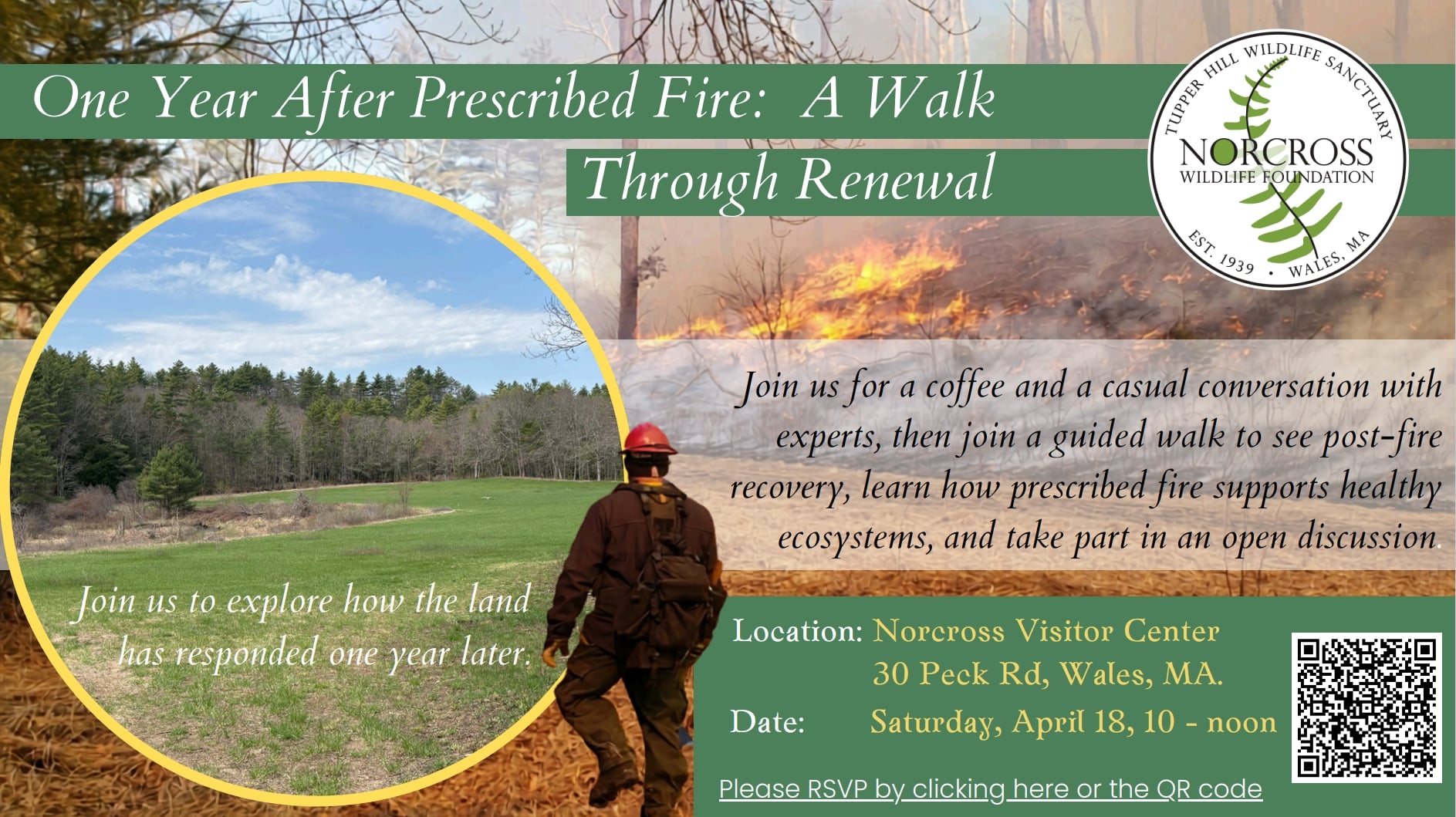 One Year After Prescribed Fire: A Walk Through Renewal

TUPPER HILL WILDLIFE SANCTUARY
NORCROSS
WILDLIFE FOUNDATION
EST. 1939 • WALES, MA

Join us for a coffee and a casual conversation with experts, then join a guided walk to see post-fire recovery, learn how prescribed fire supports healthy ecosystems, and take part in an open discussion.

Join us to explore how the land has responded one year later.

Location: Norcross Visitor Center
30 Peck Rd, Wales, MA.

Date: Saturday, April 18, 10 - noon

Please RSVP by clicking here or the QR code